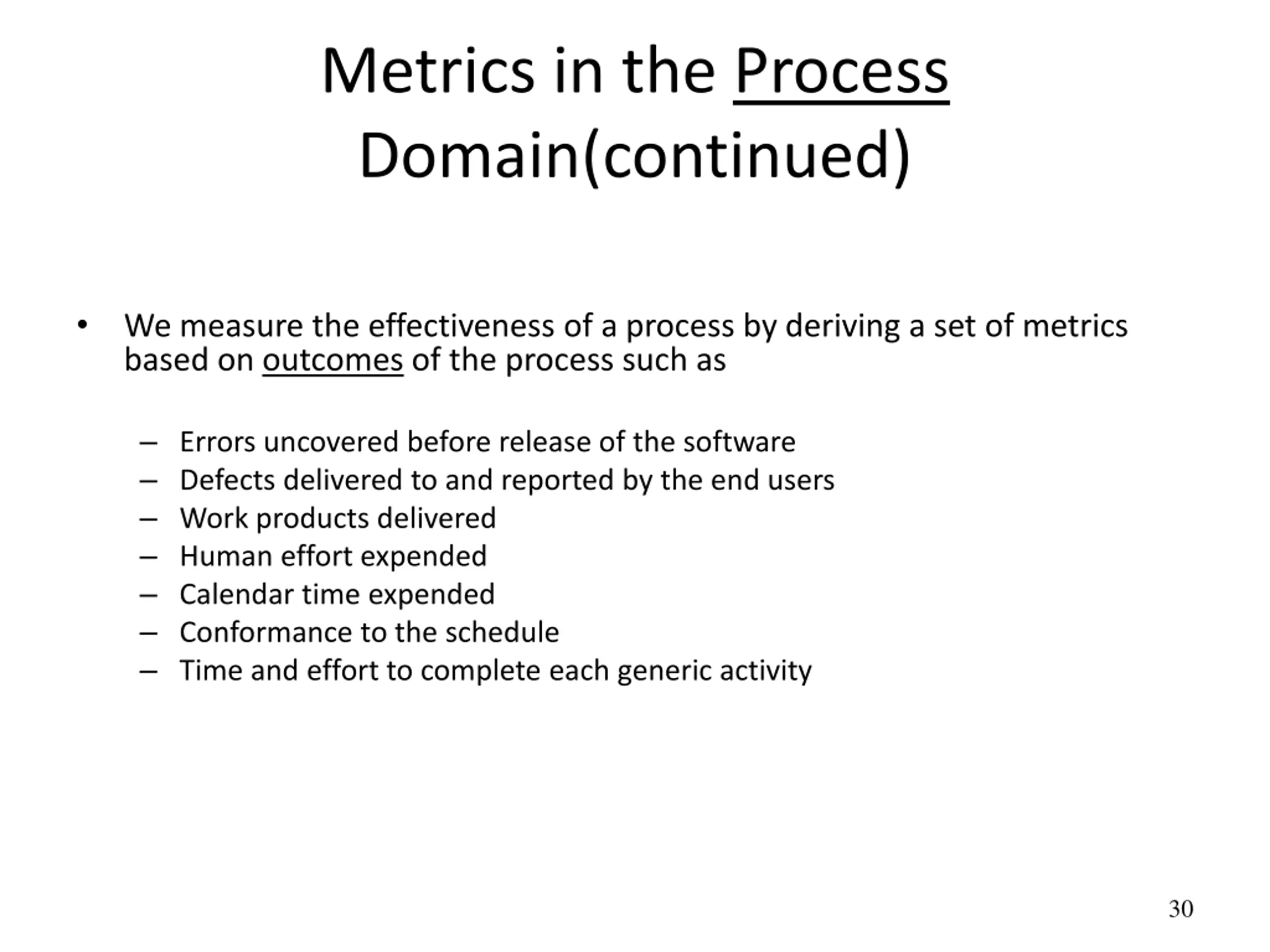 Metrics in the Process Domain(continued)

• We measure the effectiveness of a process by deriving a set of metrics based on outcomes of the process such as

– Errors uncovered before release of the software
– Defects delivered to and reported by the end users
– Work products delivered
– Human effort expended
– Calendar time expended
– Conformance to the schedule
– Time and effort to complete each generic activity

30